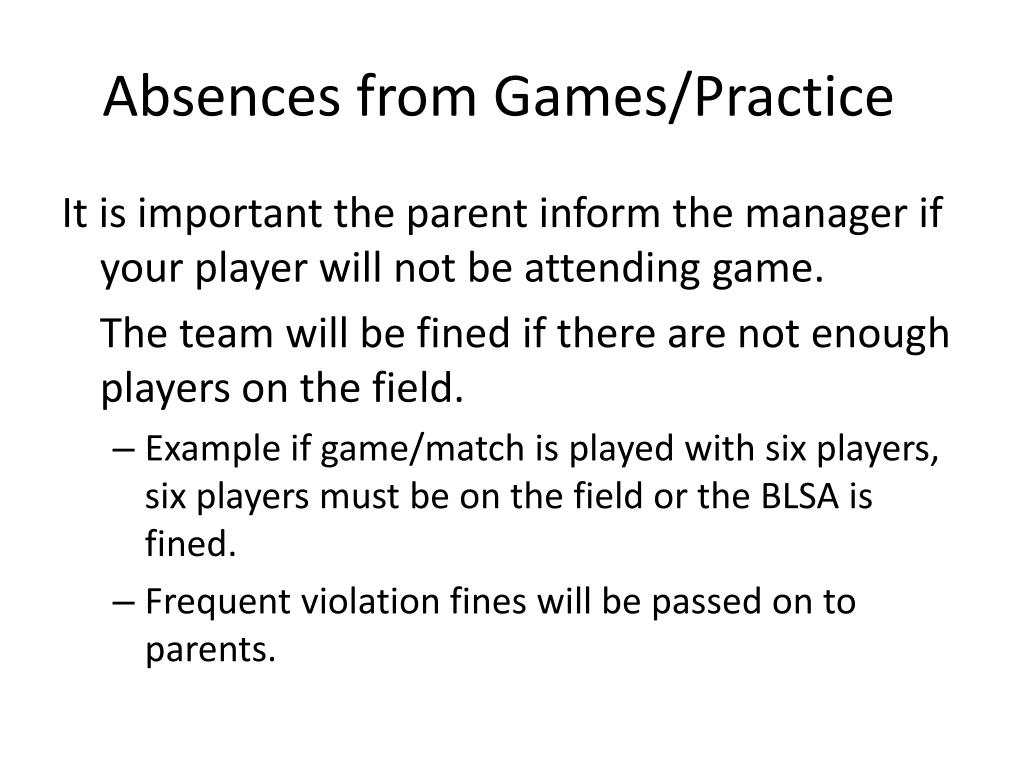 Absences from Games/Practice

It is important the parent inform the manager if your player will not be attending game.

The team will be fined if there are not enough players on the field.

– Example if game/match is played with six players, six players must be on the field or the BLSA is fined.
– Frequent violation fines will be passed on to parents.